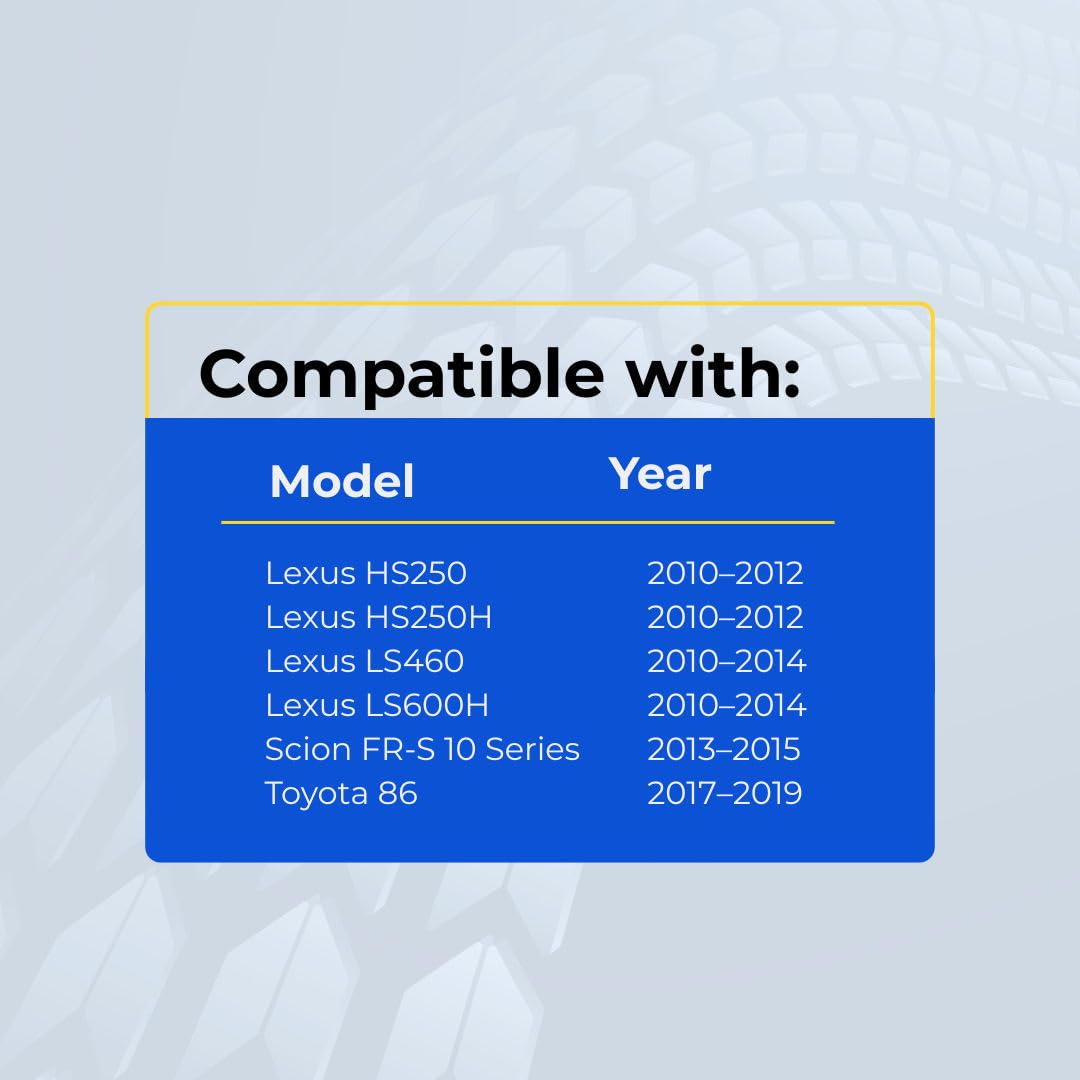 Compatible with:

| Model | Year |
|---|---|
| Lexus HS250 | 2010–2012 |
| Lexus HS250H | 2010–2012 |
| Lexus LS460 | 2010–2014 |
| Lexus LS600H | 2010–2014 |
| Scion FR-S 10 Series | 2013–2015 |
| Toyota 86 | 2017–2019 |